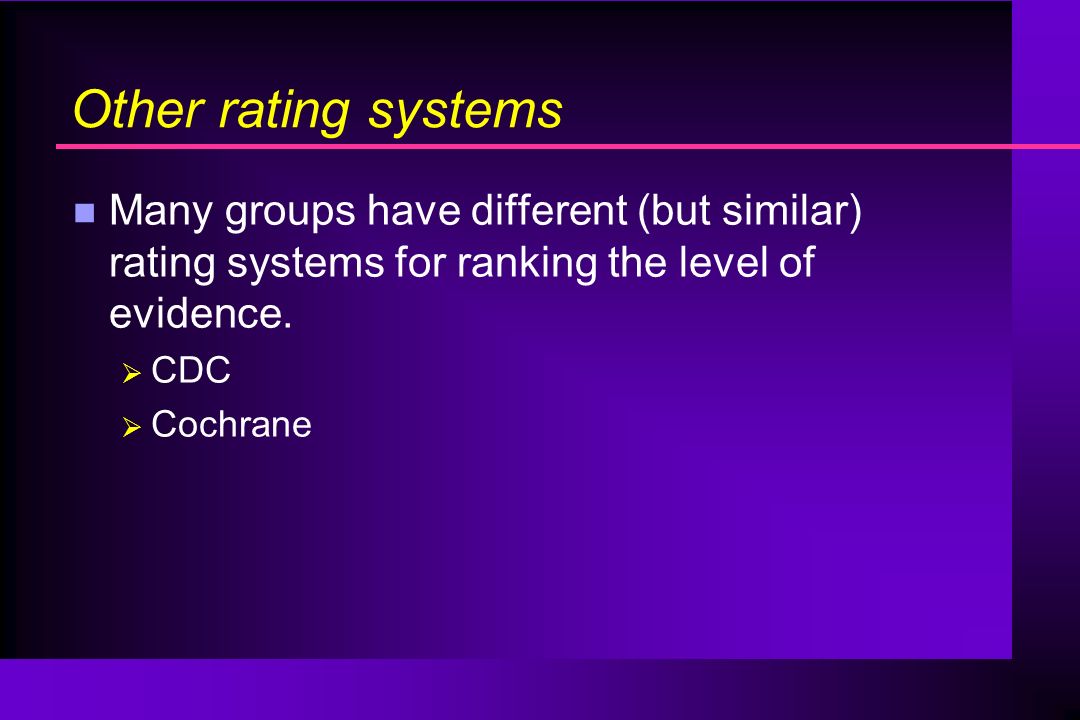 Other rating systems

Many groups have different (but similar) rating systems for ranking the level of evidence.

CDC

Cochrane